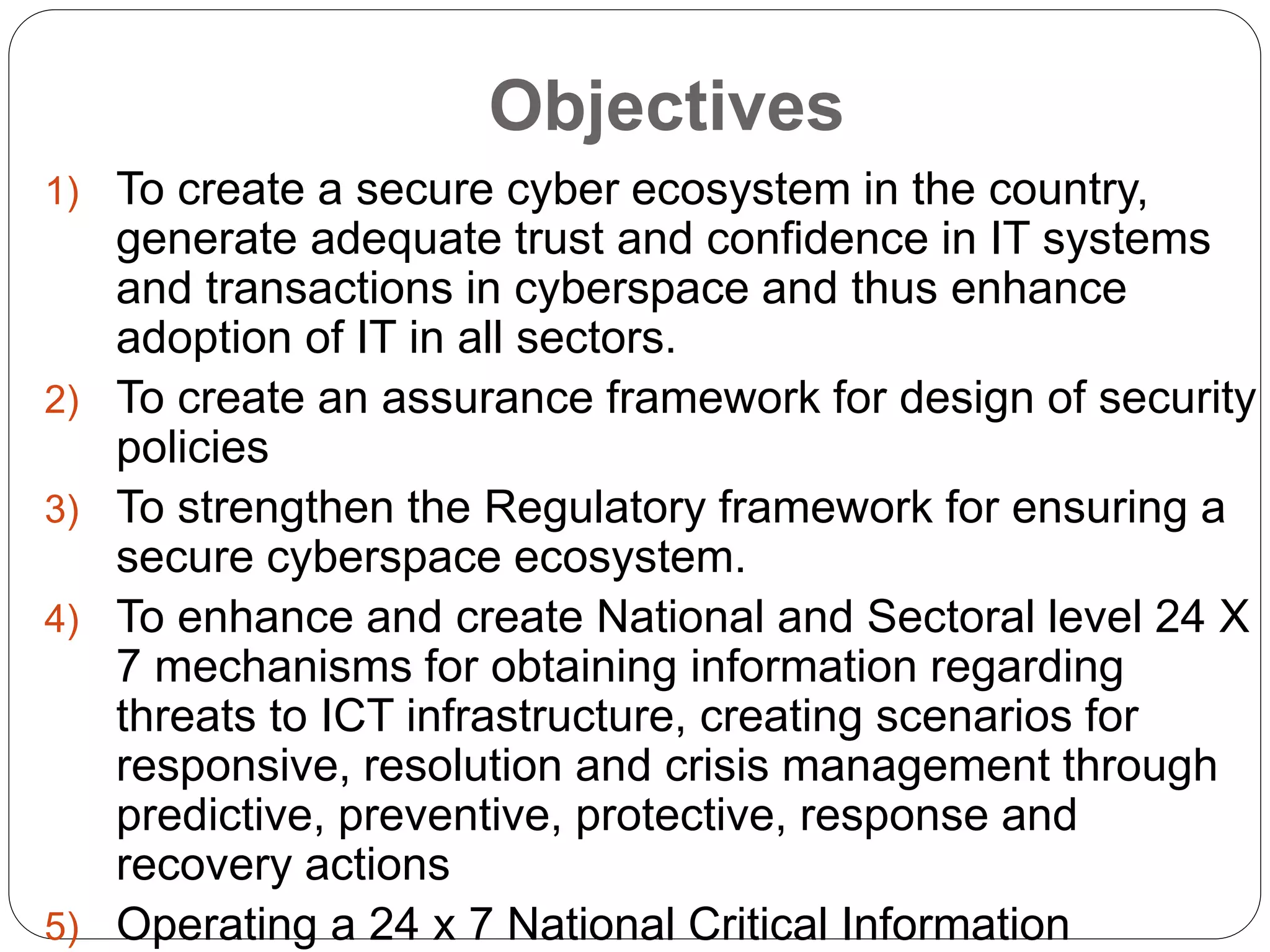 Objectives

1) To create a secure cyber ecosystem in the country, generate adequate trust and confidence in IT systems and transactions in cyberspace and thus enhance adoption of IT in all sectors.

2) To create an assurance framework for design of security policies

3) To strengthen the Regulatory framework for ensuring a secure cyberspace ecosystem.

4) To enhance and create National and Sectoral level 24 X 7 mechanisms for obtaining information regarding threats to ICT infrastructure, creating scenarios for responsive, resolution and crisis management through predictive, preventive, protective, response and recovery actions

5) Operating a 24 x 7 National Critical Information